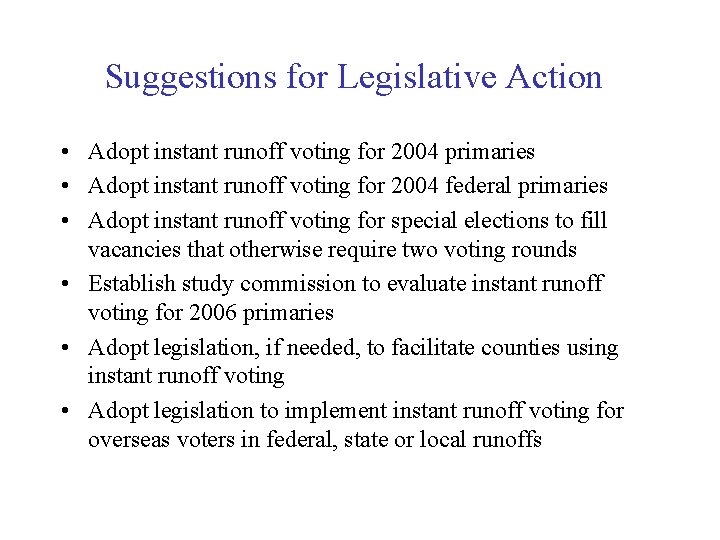 Suggestions for Legislative Action

• Adopt instant runoff voting for 2004 primaries
• Adopt instant runoff voting for 2004 federal primaries
• Adopt instant runoff voting for special elections to fill vacancies that otherwise require two voting rounds
• Establish study commission to evaluate instant runoff voting for 2006 primaries
• Adopt legislation, if needed, to facilitate counties using instant runoff voting
• Adopt legislation to implement instant runoff voting for overseas voters in federal, state or local runoffs